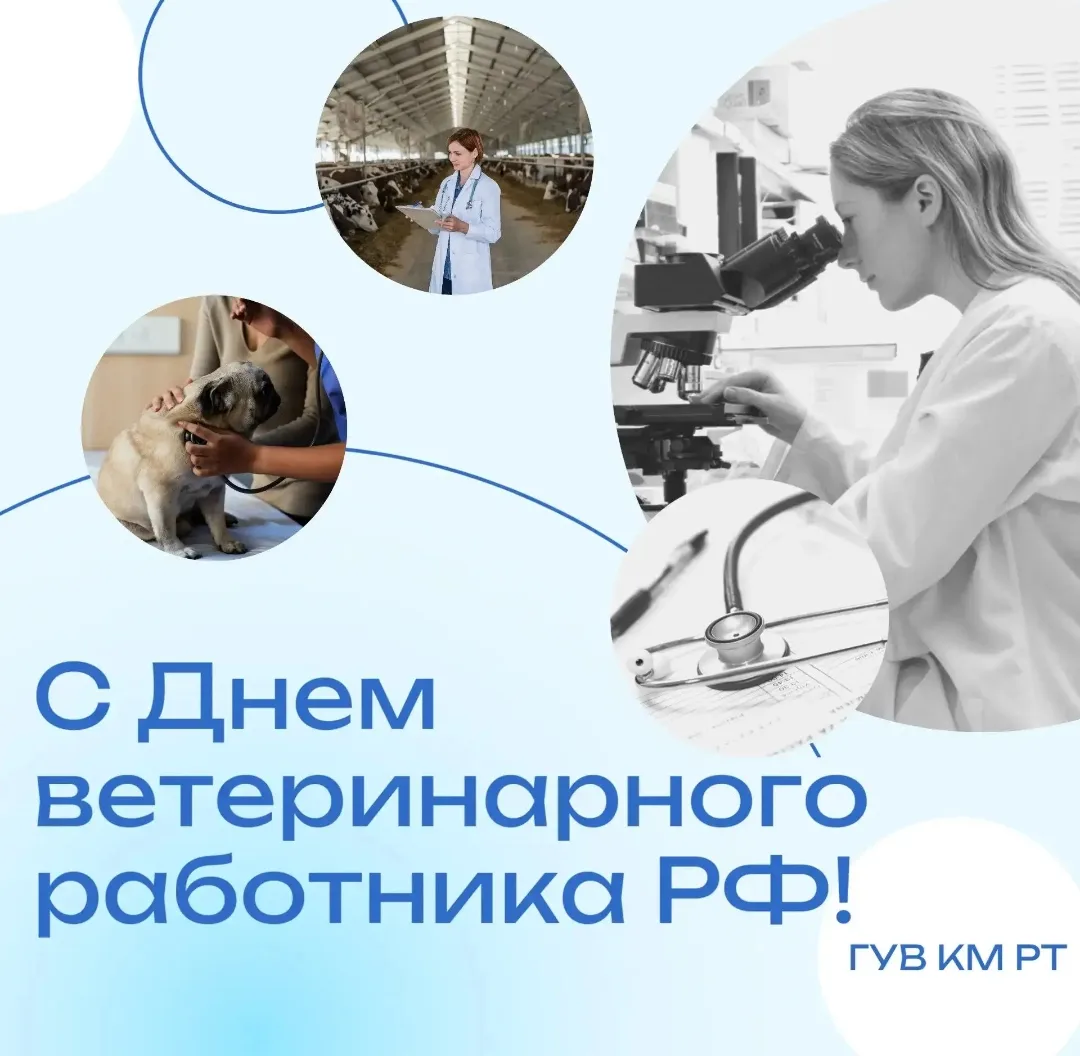 С Днем ветеринарного работника РФ!

ГУВ КМ РТ